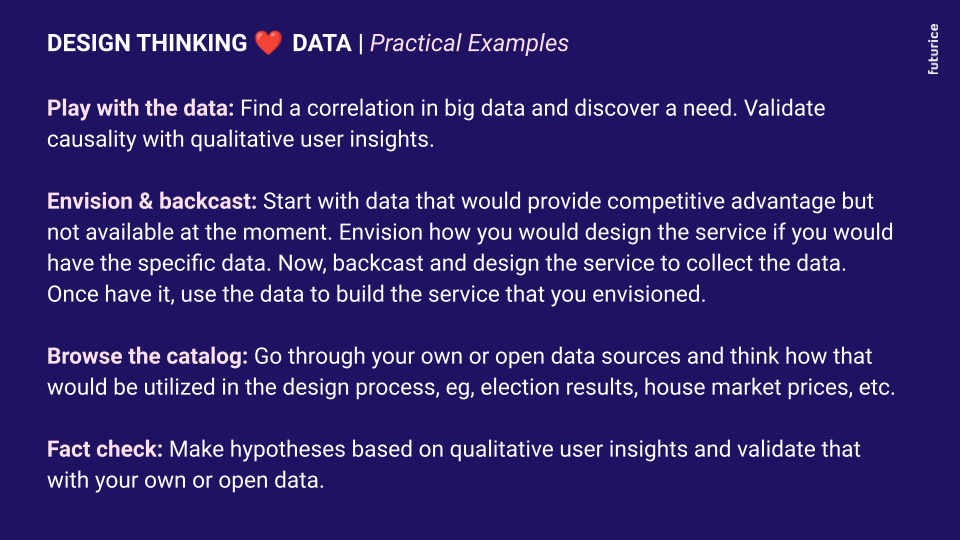 DESIGN THINKING ❤️ DATA | Practical Examples

futurice

Play with the data: Find a correlation in big data and discover a need. Validate causality with qualitative user insights.

Envision & backcast: Start with data that would provide competitive advantage but not available at the moment. Envision how you would design the service if you would have the specific data. Now, backcast and design the service to collect the data. Once have it, use the data to build the service that you envisioned.

Browse the catalog: Go through your own or open data sources and think how that would be utilized in the design process, eg, election results, house market prices, etc.

Fact check: Make hypotheses based on qualitative user insights and validate that with your own or open data.